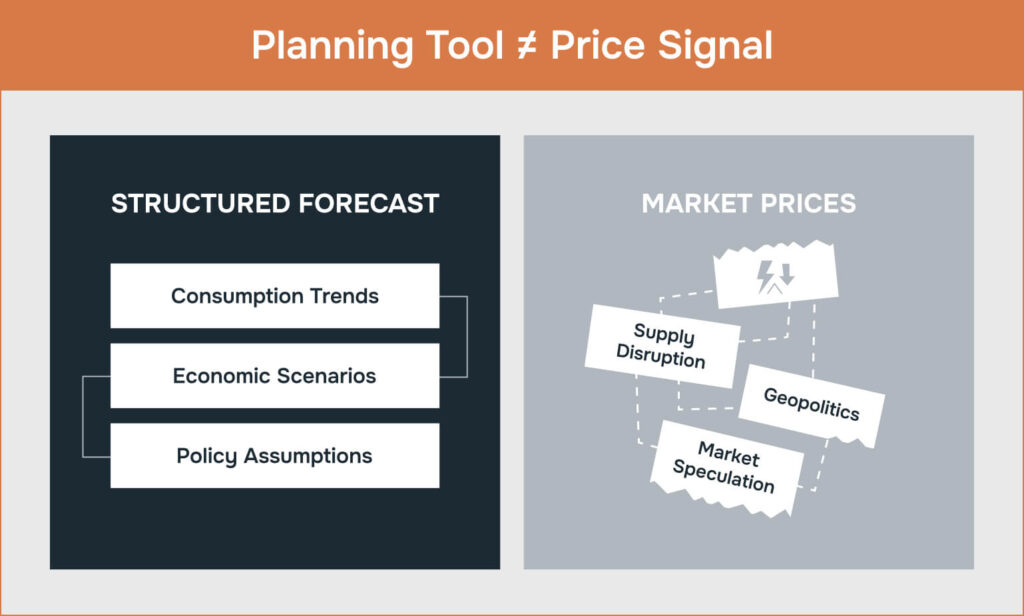 Planning Tool ≠ Price Signal

STRUCTURED FORECAST

Consumption Trends

Economic Scenarios

Policy Assumptions

MARKET PRICES

Supply Disruption

Geopolitics

Market Speculation